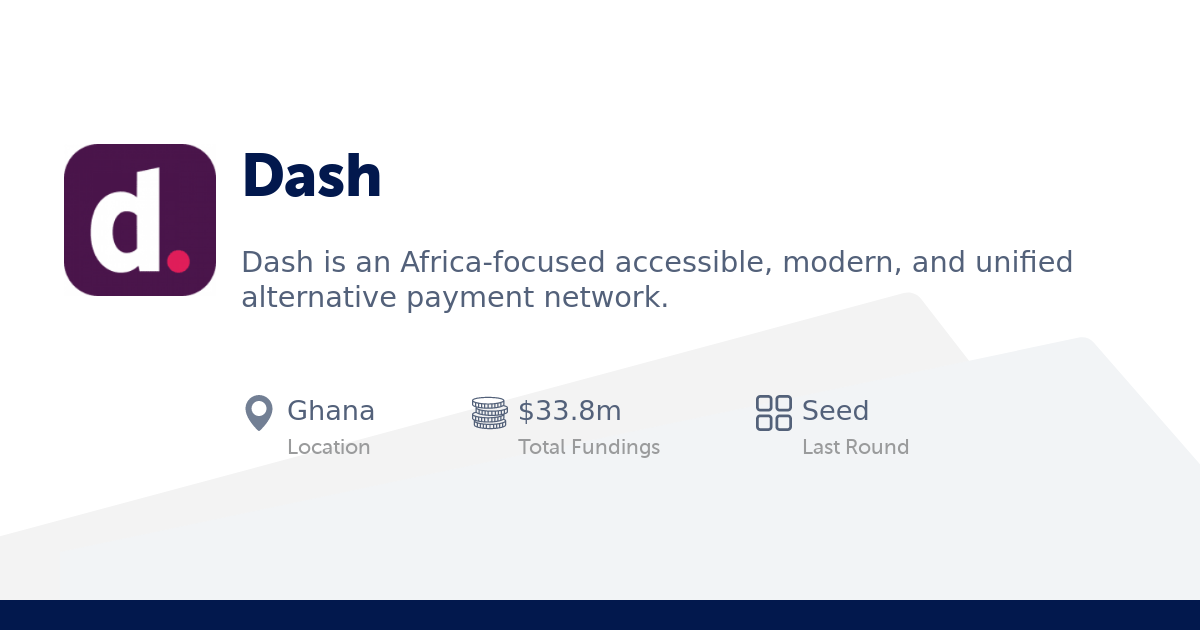 d.

Dash

Dash is an Africa-focused accessible, modern, and unified alternative payment network.

Ghana
Location

$33.8m
Total Fundings

Seed
Last Round